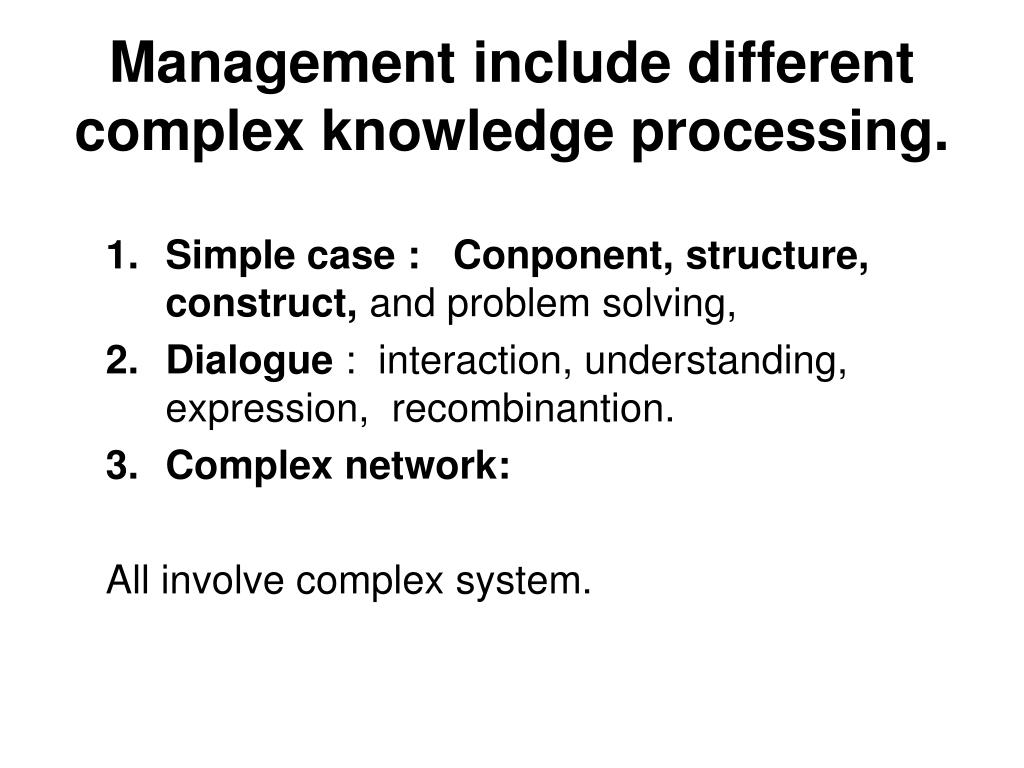 Management include different complex knowledge processing.

1. Simple case : Conponent, structure, construct, and problem solving,
2. Dialogue : interaction, understanding, expression, recombinantion.
3. Complex network:

All involve complex system.